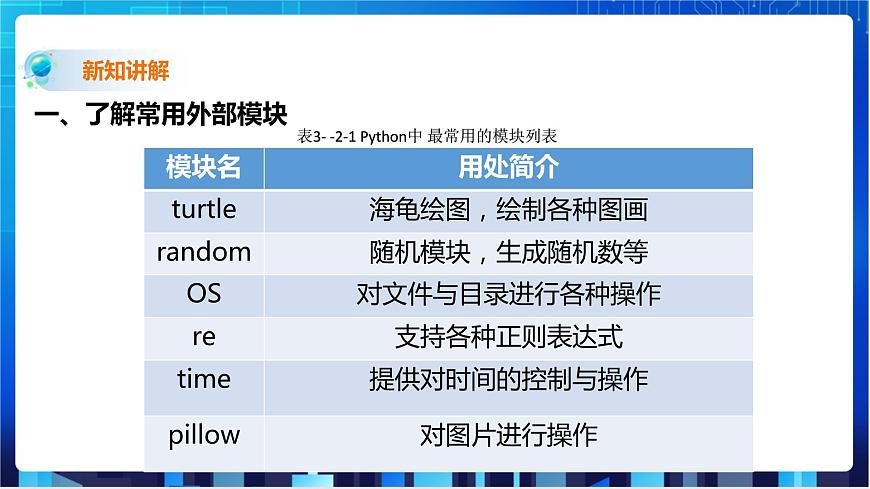 新知讲解

一、了解常用外部模块

表3- -2-1 Python中 最常用的模块列表

| 模块名 | 用处简介 |
|---|---|
| turtle | 海龟绘图，绘制各种图画 |
| random | 随机模块，生成随机数等 |
| OS | 对文件与目录进行各种操作 |
| re | 支持各种正则表达式 |
| time | 提供对时间的控制与操作 |
| pillow | 对图片进行操作 |